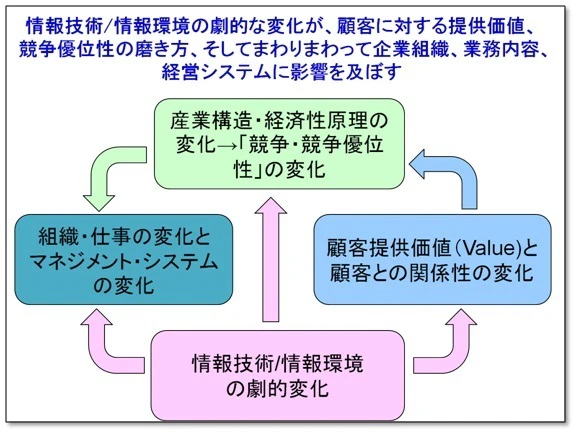 情報技術/情報環境の劇的な変化が、顧客に対する提供価値、競争優位性の磨き方、そしてまわりまわって企業組織、業務内容、経営システムに影響を及ぼす

産業構造・経済性原理の変化→「競争・競争優位性」の変化

組織・仕事の変化とマネジメント・システムの変化

顧客提供価値（Value)と顧客との関係性の変化

情報技術/情報環境の劇的変化